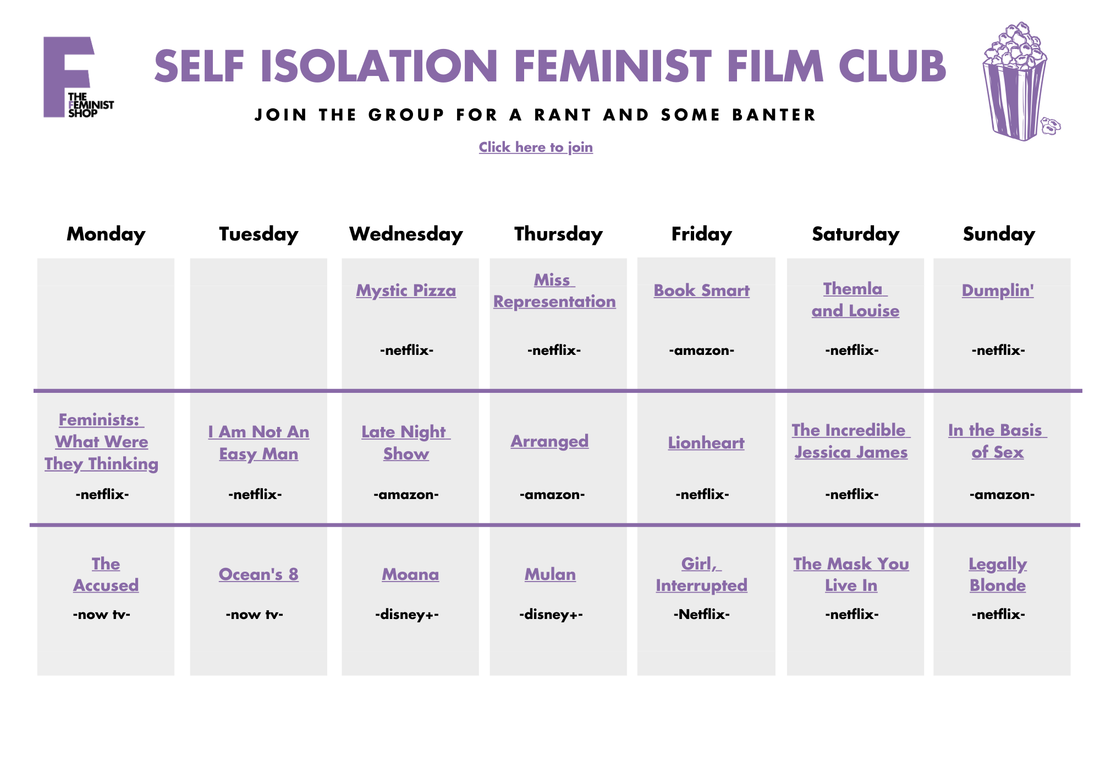 F
THE FEMINIST SHOP

SELF ISOLATION FEMINIST FILM CLUB

JOIN THE GROUP FOR A RANT AND SOME BANTER

Click here to join

| Monday | Tuesday | Wednesday | Thursday | Friday | Saturday | Sunday |
|---|---|---|---|---|---|---|
| | | Mystic Pizza -netflix- | Miss Representation -netflix- | Book Smart -amazon- | Themla and Louise -netflix- | Dumplin' -netflix- |
| Feminists: What Were They Thinking -netflix- | I Am Not An Easy Man -netflix- | Late Night Show -amazon- | Arranged -amazon- | Lionheart -netflix- | The Incredible Jessica James -netflix- | In the Basis of Sex -amazon- |
| The Accused -now tv- | Ocean's 8 -now tv- | Moana -disney+- | Mulan -disney+- | Girl, Interrupted -Netflix- | The Mask You Live In -netflix- | Legally Blonde -netflix- |